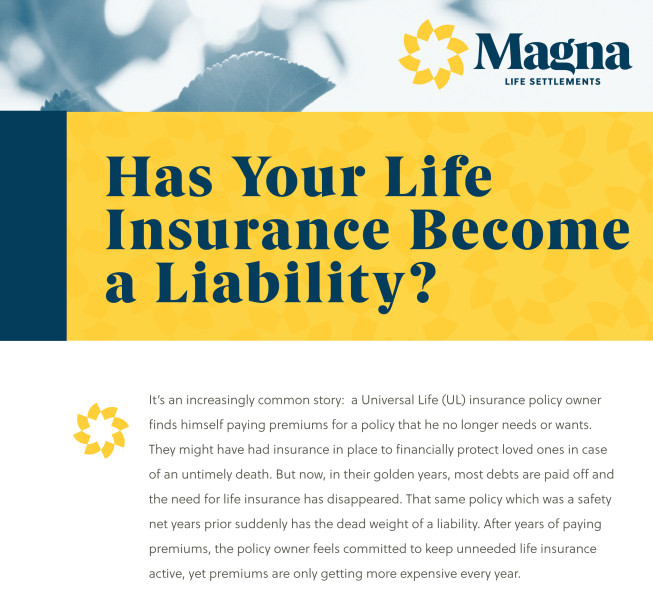 Magna
LIFE SETTLEMENTS

Has Your Life Insurance Become a Liability?

It's an increasingly common story: a Universal Life (UL) insurance policy owner finds himself paying premiums for a policy that he no longer needs or wants. They might have had insurance in place to financially protect loved ones in case of an untimely death. But now, in their golden years, most debts are paid off and the need for life insurance has disappeared. That same policy which was a safety net years prior suddenly has the dead weight of a liability. After years of paying premiums, the policy owner feels committed to keep unneeded life insurance active, yet premiums are only getting more expensive every year.